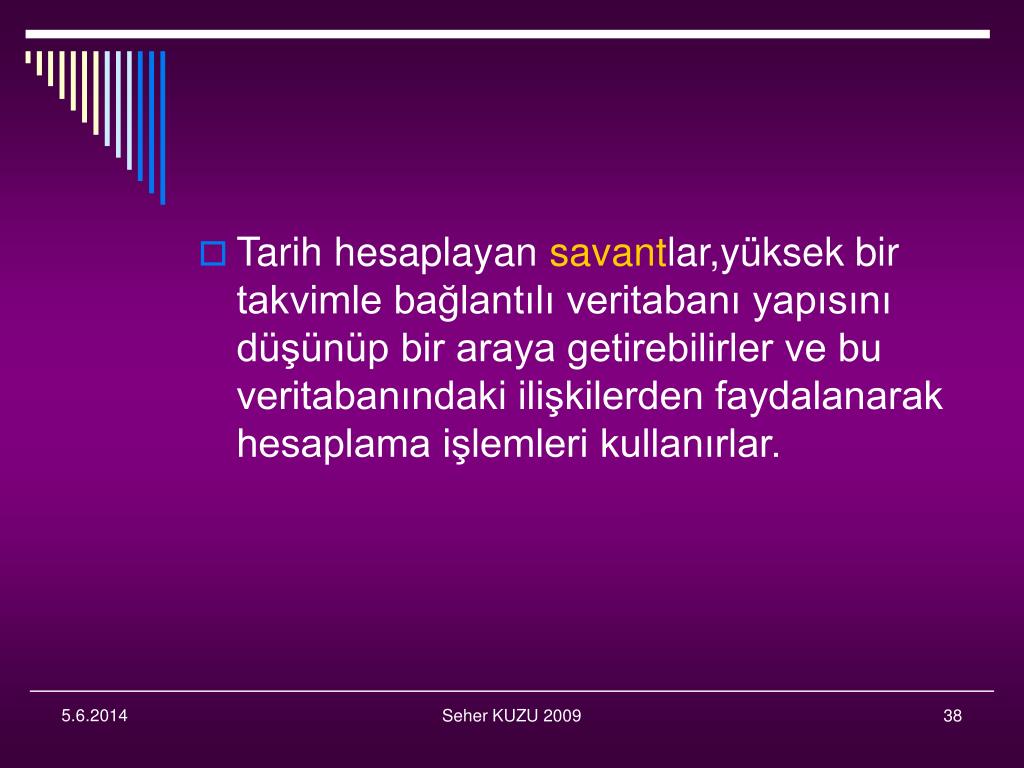 Tarih hesaplayan savantlar,yüksek bir takvimle bağlantılı veritabanı yapısını düşünüp bir araya getirebilirler ve bu veritabanındaki ilişkilerden faydalanarak hesaplama işlemleri kullanırlar.

5.6.2014

Seher KUZU 2009

38